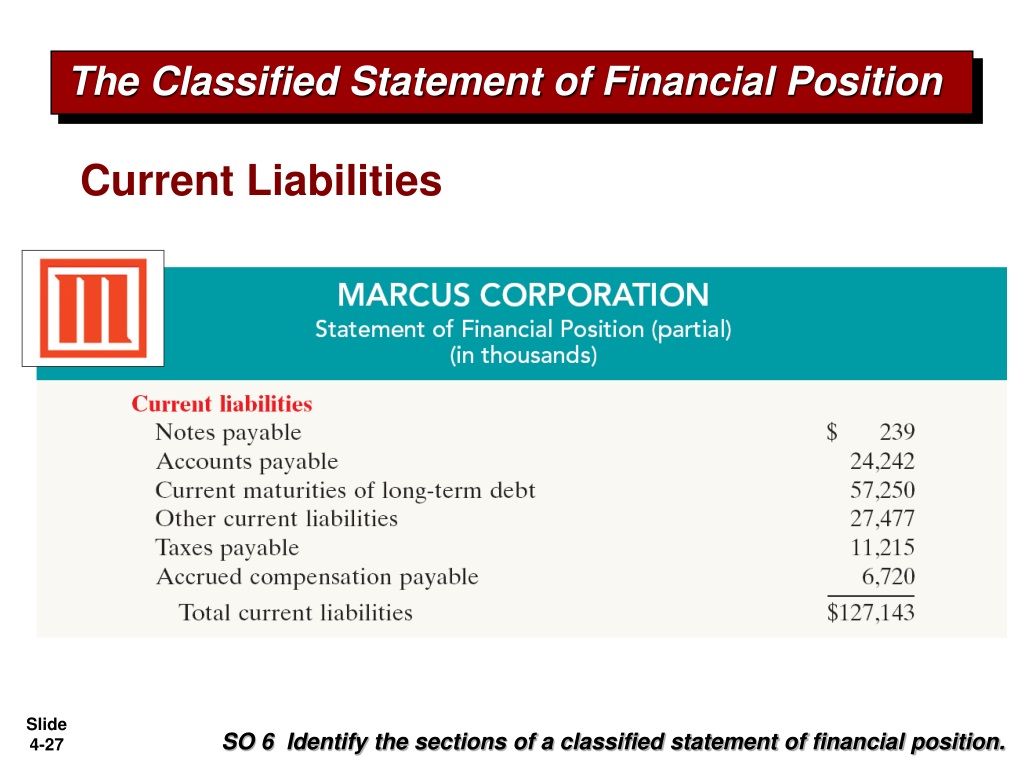 The Classified Statement of Financial Position

Current Liabilities

MARCUS CORPORATION
Statement of Financial Position (partial)
(in thousands)

| Current liabilities | |
|---|---|
| Notes payable | $ 239 |
| Accounts payable | 24,242 |
| Current maturities of long-term debt | 57,250 |
| Other current liabilities | 27,477 |
| Taxes payable | 11,215 |
| Accrued compensation payable | 6,720 |
| Total current liabilities | $127,143 |

Slide 4-27

SO 6 Identify the sections of a classified statement of financial position.